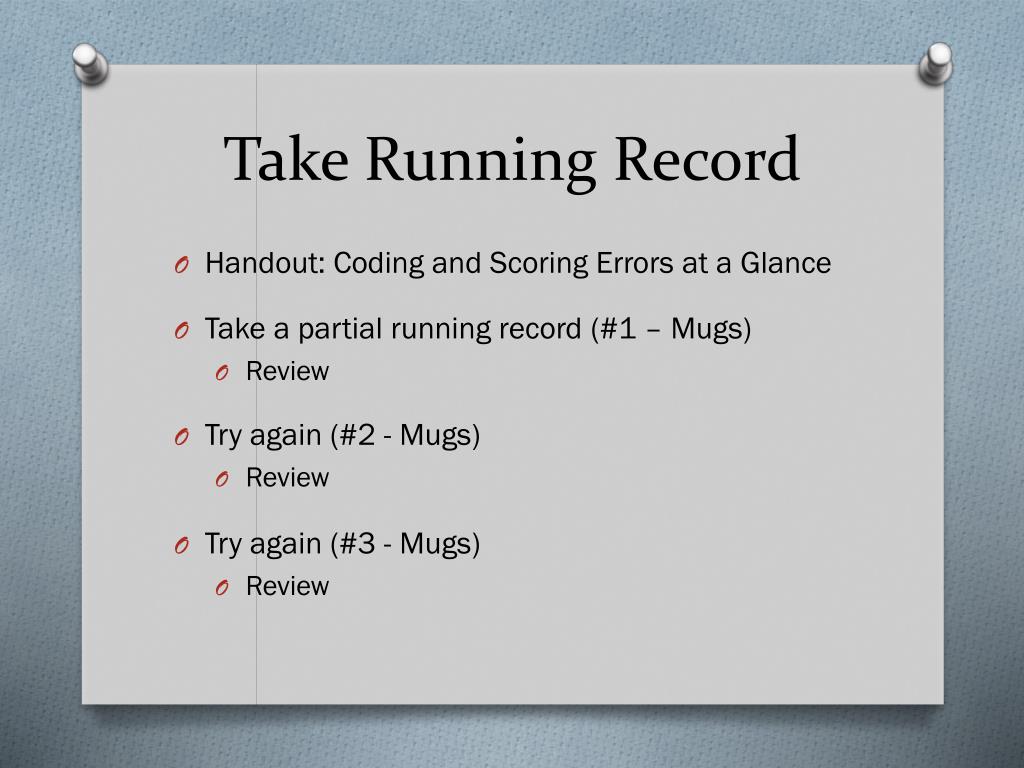 Take Running Record

O Handout: Coding and Scoring Errors at a Glance

O Take a partial running record (#1 – Mugs)
O Review

O Try again (#2 - Mugs)
O Review

O Try again (#3 - Mugs)
O Review